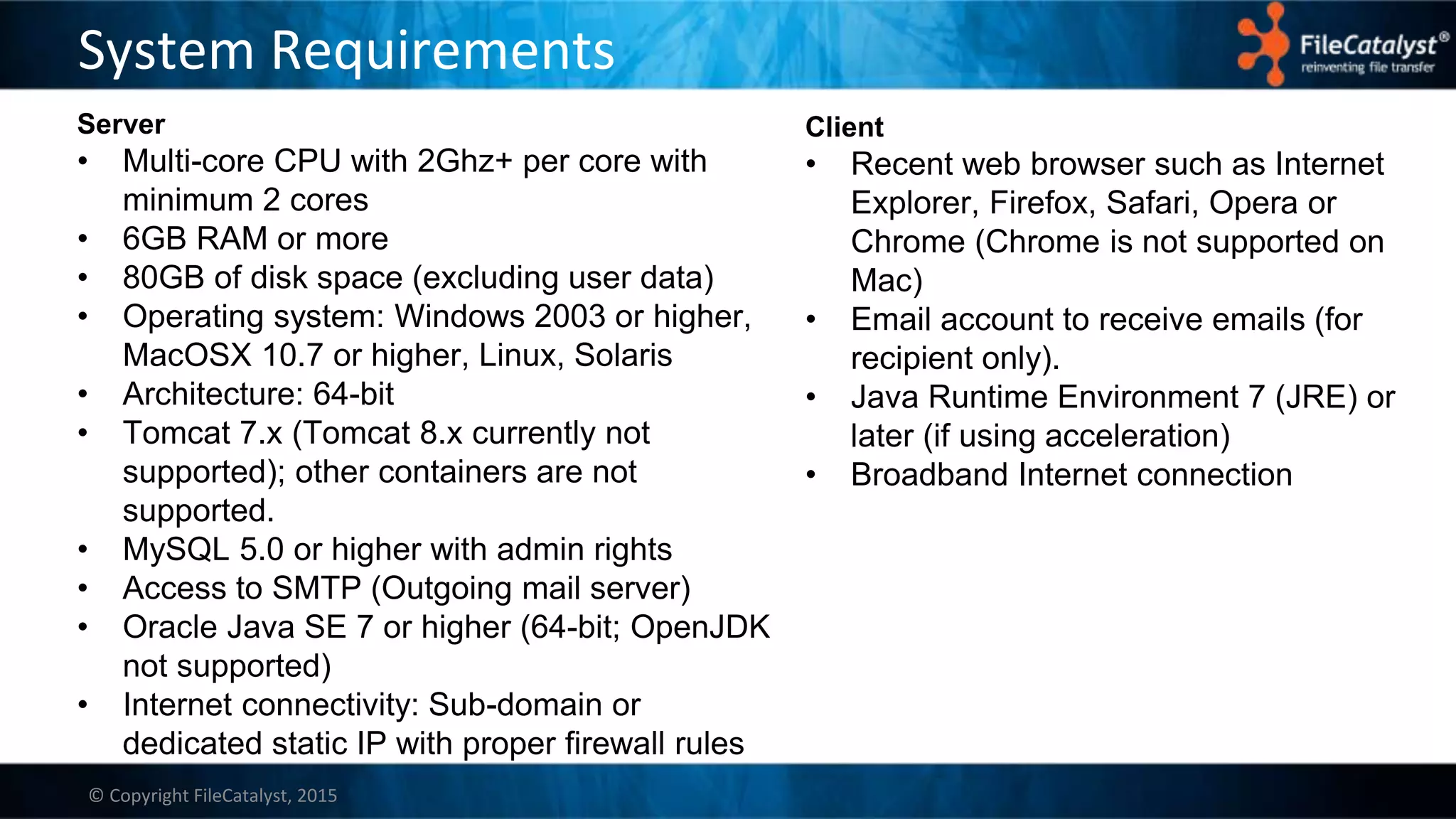 System Requirements

FileCatalyst®
reinventing file transfer

Server
• Multi-core CPU with 2Ghz+ per core with minimum 2 cores
• 6GB RAM or more
• 80GB of disk space (excluding user data)
• Operating system: Windows 2003 or higher, MacOSX 10.7 or higher, Linux, Solaris
• Architecture: 64-bit
• Tomcat 7.x (Tomcat 8.x currently not supported); other containers are not supported.
• MySQL 5.0 or higher with admin rights
• Access to SMTP (Outgoing mail server)
• Oracle Java SE 7 or higher (64-bit; OpenJDK not supported)
• Internet connectivity: Sub-domain or dedicated static IP with proper firewall rules

Client
• Recent web browser such as Internet Explorer, Firefox, Safari, Opera or Chrome (Chrome is not supported on Mac)
• Email account to receive emails (for recipient only).
• Java Runtime Environment 7 (JRE) or later (if using acceleration)
• Broadband Internet connection

© Copyright FileCatalyst, 2015